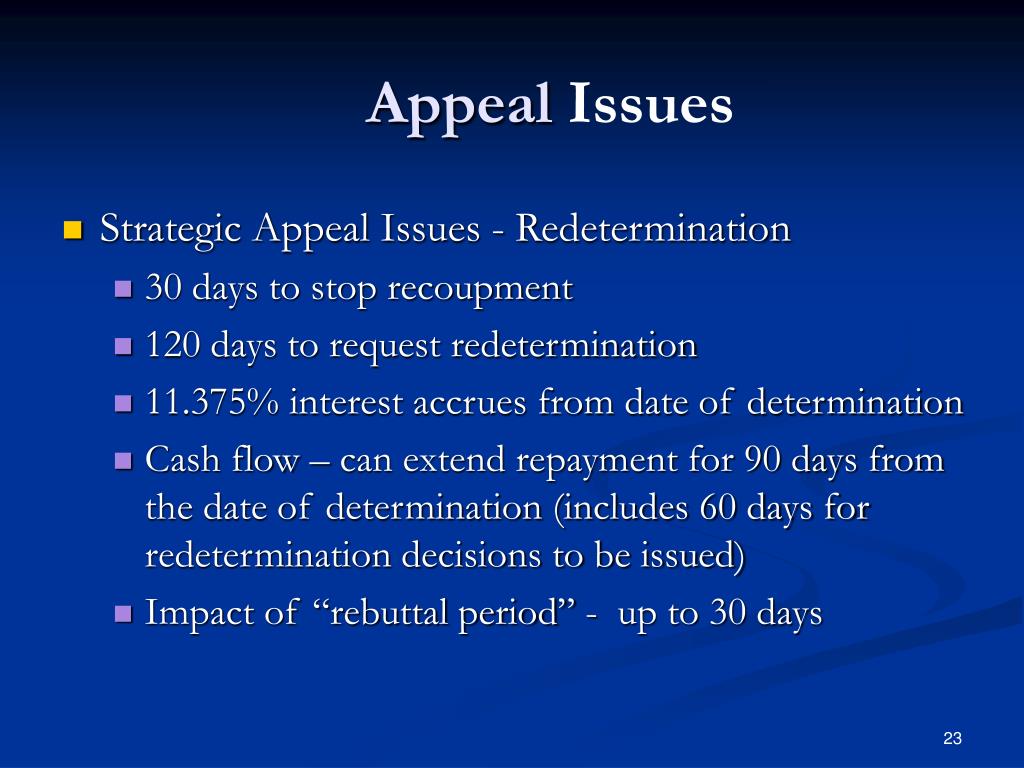 Appeal Issues

Strategic Appeal Issues - Redetermination

30 days to stop recoupment

120 days to request redetermination

11.375% interest accrues from date of determination

Cash flow – can extend repayment for 90 days from the date of determination (includes 60 days for redetermination decisions to be issued)

Impact of “rebuttal period” - up to 30 days

23